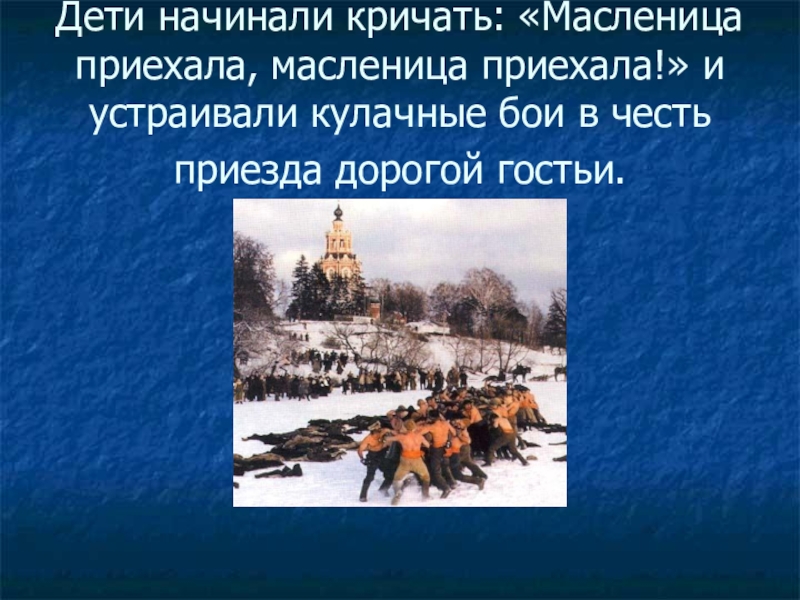 Дети начинали кричать: «Масленица приехала, масленица приехала!» и устраивали кулачные бои в честь приезда дорогой гостьи.